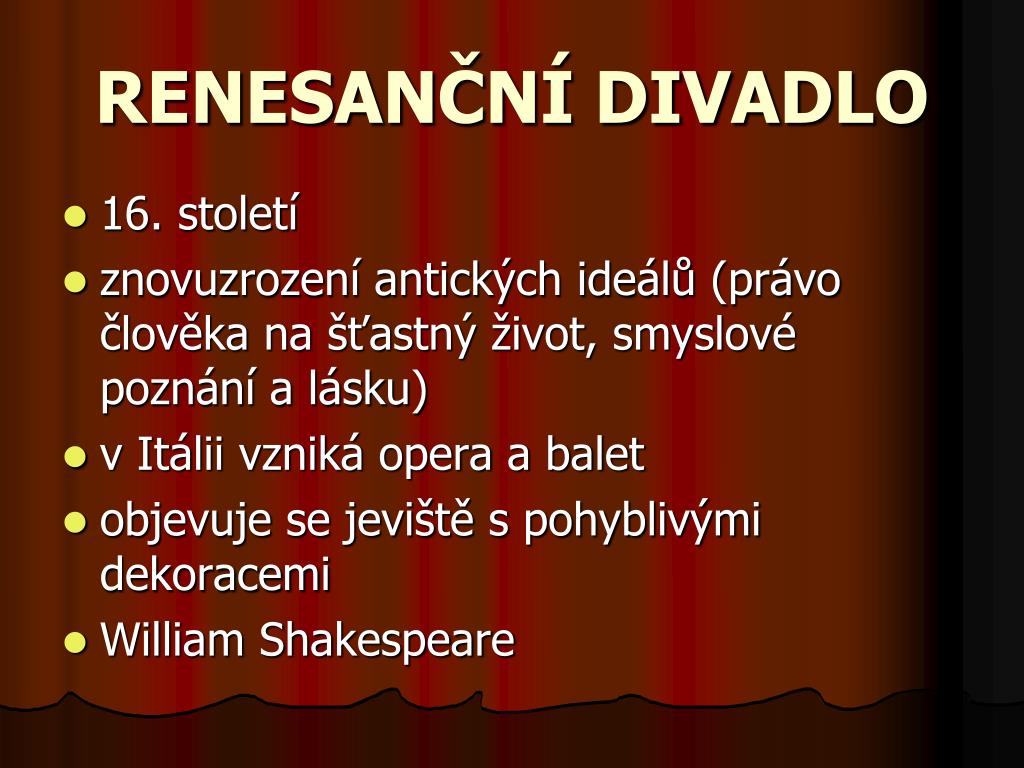 RENESANČNÍ DIVADLO

- 16. století
- znovuzrození antických ideálů (právo člověka na šťastný život, smyslové poznání a lásku)
- v Itálii vzniká opera a balet
- objevuje se jeviště s pohyblivými dekoracemi
- William Shakespeare